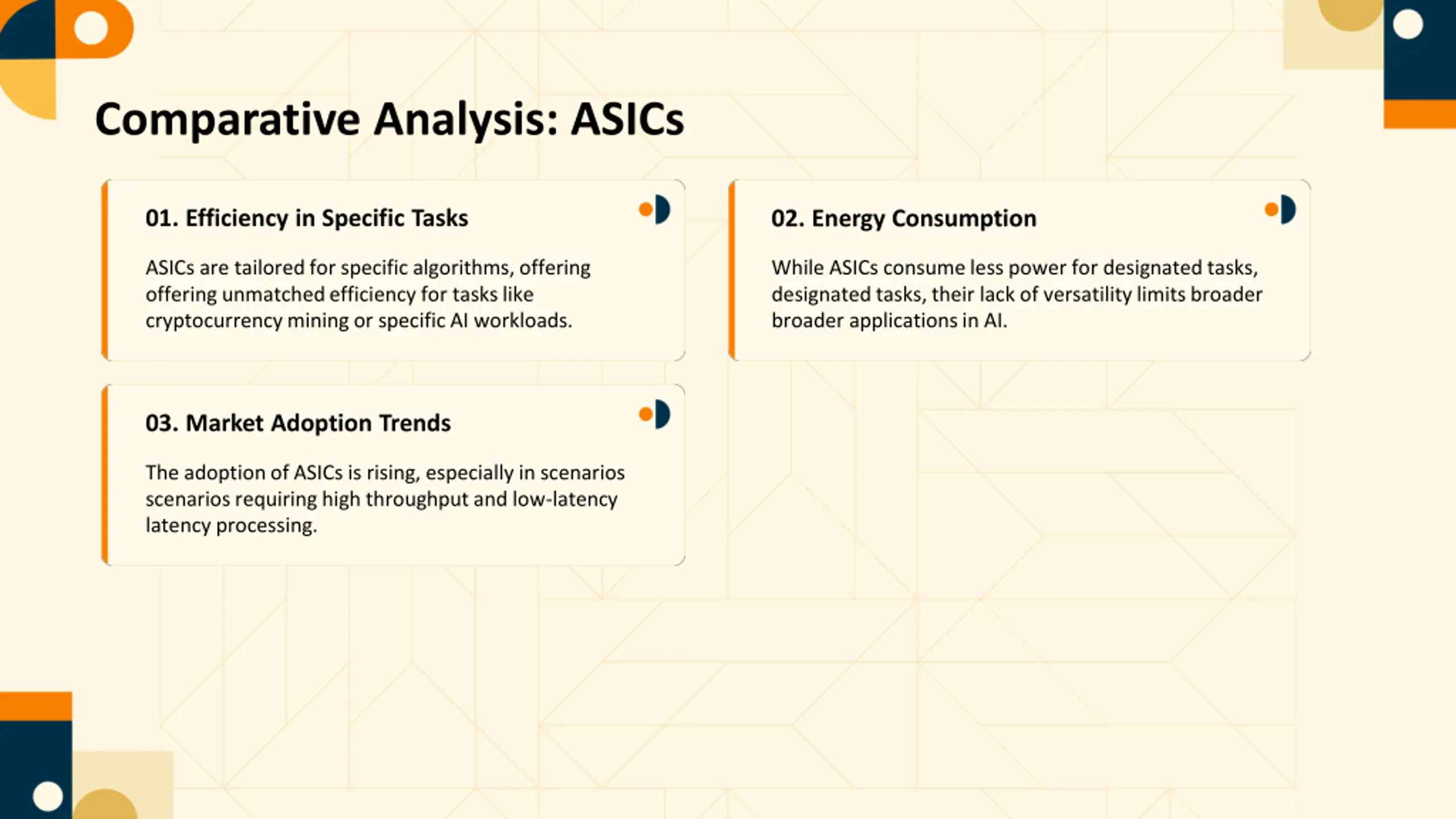 Comparative Analysis: ASICs

01. Efficiency in Specific Tasks

ASICs are tailored for specific algorithms, offering offering unmatched efficiency for tasks like cryptocurrency mining or specific AI workloads.

02. Energy Consumption

While ASICs consume less power for designated tasks, designated tasks, their lack of versatility limits broader broader applications in AI.

03. Market Adoption Trends

The adoption of ASICs is rising, especially in scenarios scenarios requiring high throughput and low-latency latency processing.